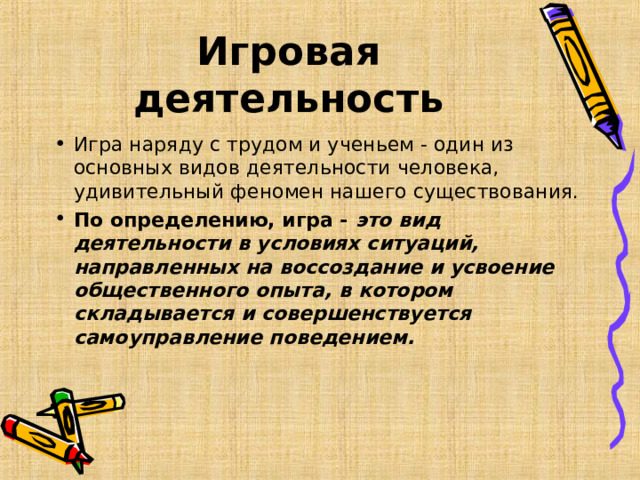 Игровая деятельность

• Игра наряду с трудом и ученьем - один из основных видов деятельности человека, удивительный феномен нашего существования.

• По определению, игра - это вид деятельности в условиях ситуаций, направленных на воссоздание и усвоение общественного опыта, в котором складывается и совершенствуется самоуправление поведением.